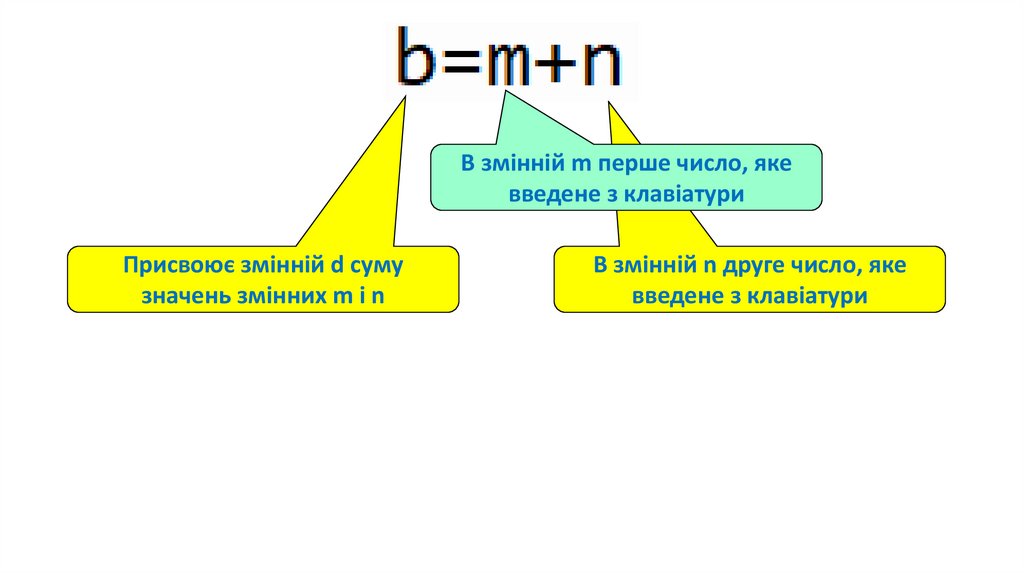 b=m+n

В змінній m перше число, яке введене з клавіатури

Присвоює змінній d суму значень змінних m і n

В змінній n друге число, яке введене з клавіатури